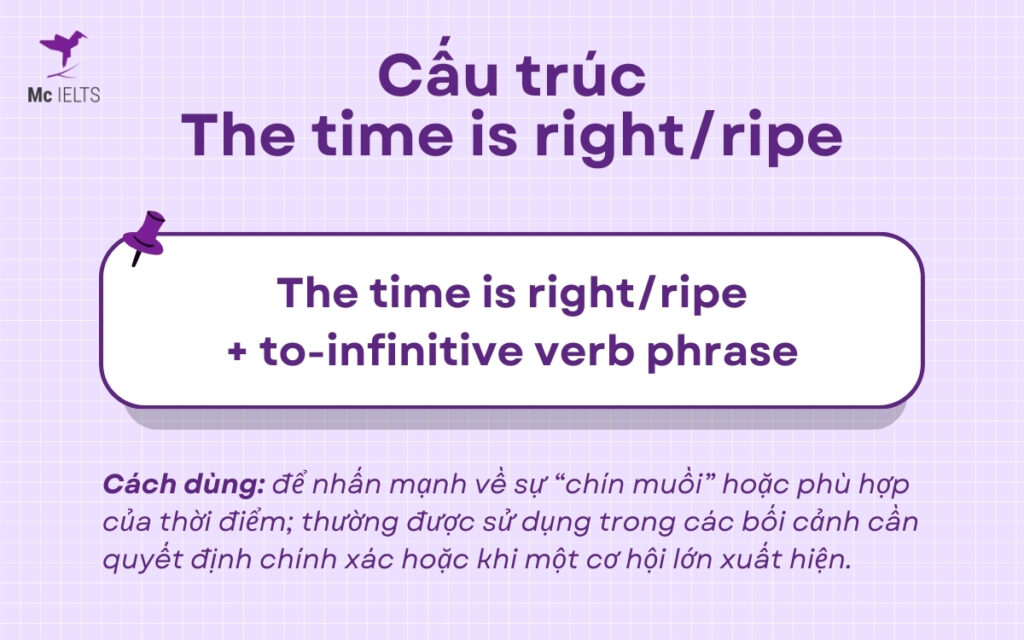 Mc IELTS

Cấu trúc
The time is right/ripe

The time is right/ripe
+ to-infinitive verb phrase

Cách dùng: để nhấn mạnh về sự "chín muồi" hoặc phù hợp của thời điểm; thường được sử dụng trong các bối cảnh cần quyết định chính xác hoặc khi một cơ hội lớn xuất hiện.